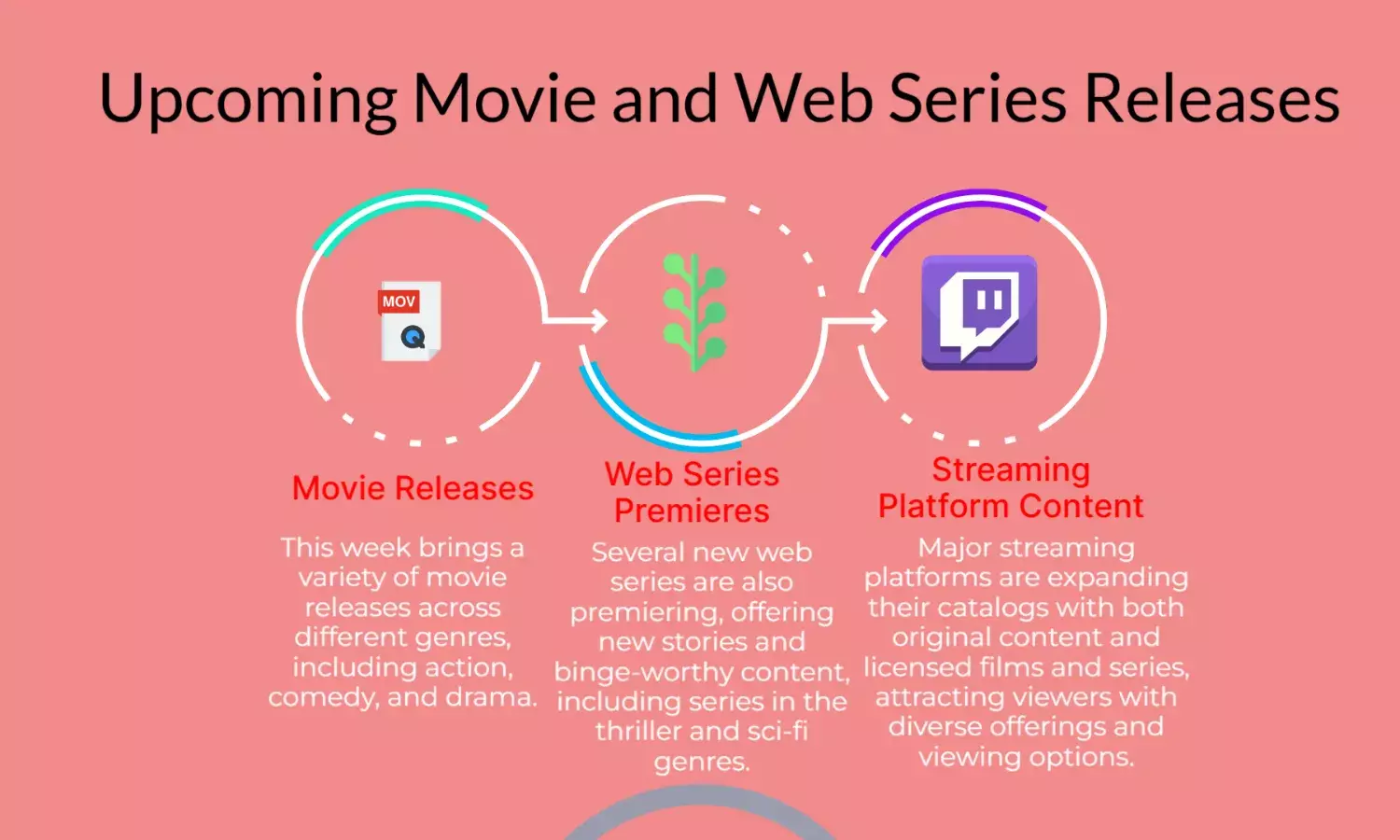 Upcoming Movie and Web Series Releases

MOV

Movie Releases

This week brings a variety of movie releases across different genres, including action, comedy, and drama.

Web Series Premieres

Several new web series are also premiering, offering new stories and binge-worthy content, including series in the thriller and sci-fi genres.

Streaming Platform Content

Major streaming platforms are expanding their catalogs with both original content and licensed films and series, attracting viewers with diverse offerings and viewing options.